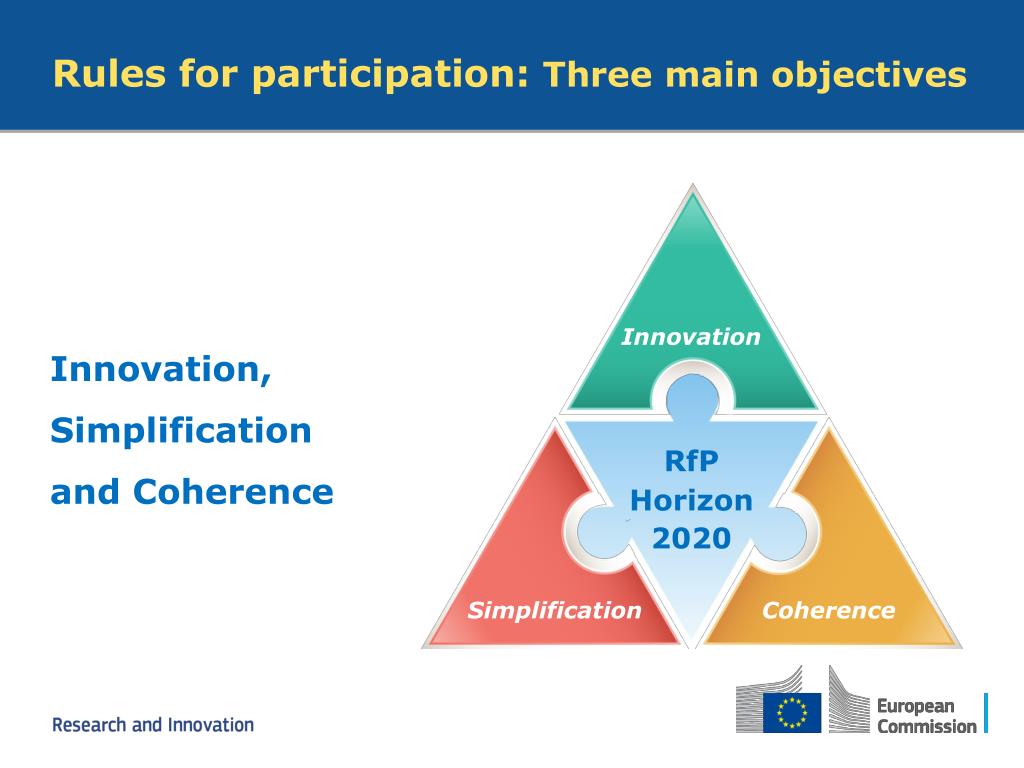 Rules for participation: Three main objectives

Innovation,

Simplification

and Coherence

Innovation

RfP Horizon 2020

Simplification

Coherence

Research and Innovation

European Commission